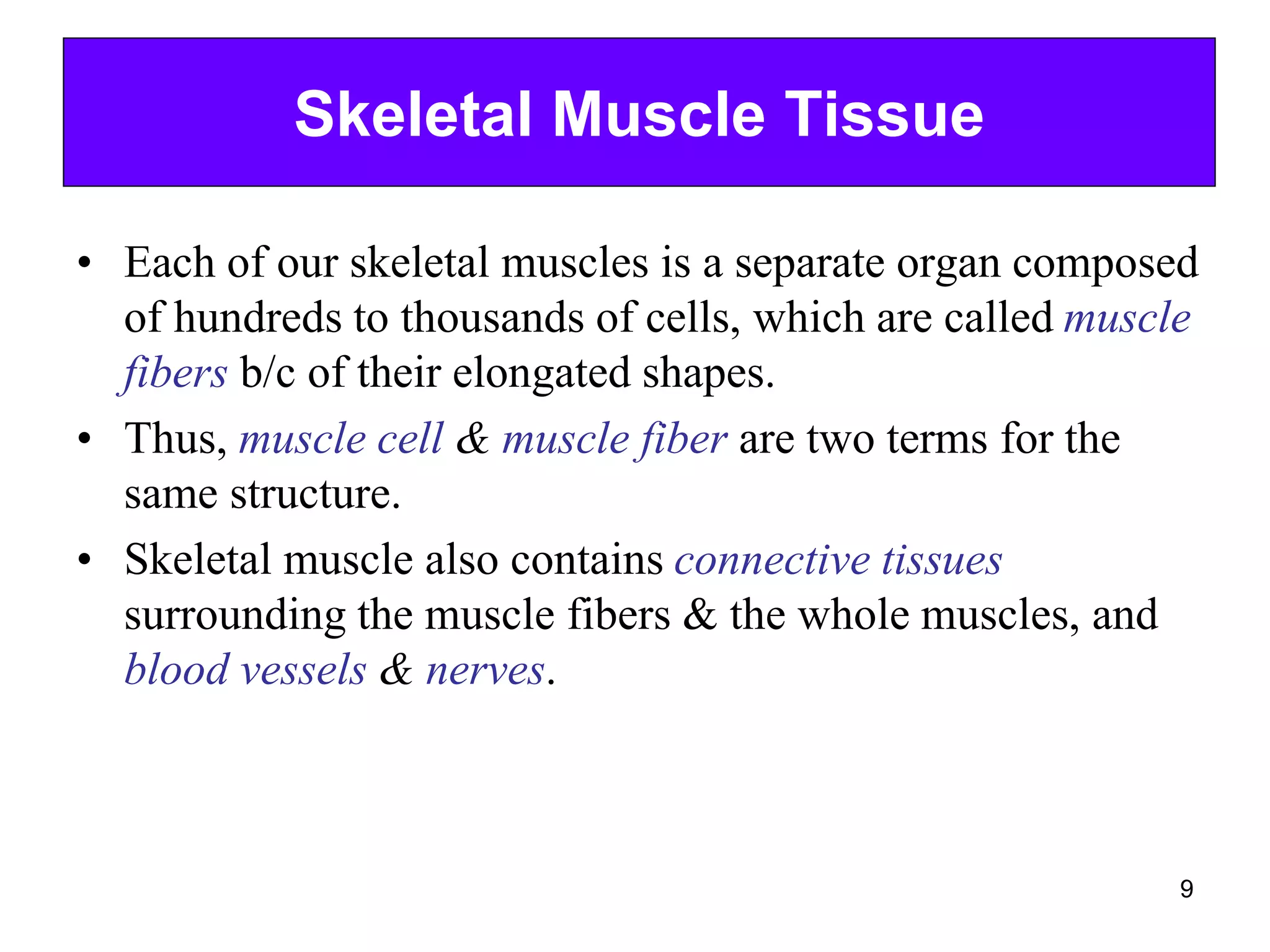 Skeletal Muscle Tissue

• Each of our skeletal muscles is a separate organ composed of hundreds to thousands of cells, which are called muscle fibers b/c of their elongated shapes.

• Thus, muscle cell & muscle fiber are two terms for the same structure.

• Skeletal muscle also contains connective tissues surrounding the muscle fibers & the whole muscles, and blood vessels & nerves.

9